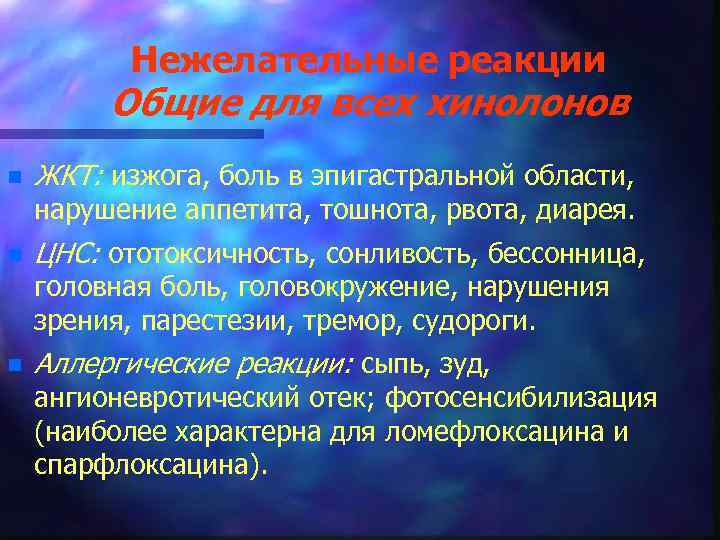 Нежелательные реакции
Общие для всех хинолонов

ЖКТ: изжога, боль в эпигастральной области, нарушение аппетита, тошнота, рвота, диарея.

ЦНС: ототоксичность, сонливость, бессонница, головная боль, головокружение, нарушения зрения, парестезии, тремор, судороги.

Аллергические реакции: сыпь, зуд, ангионевротический отек; фотосенсибилизация (наиболее характерна для ломефлоксацина и спарфлоксацина).